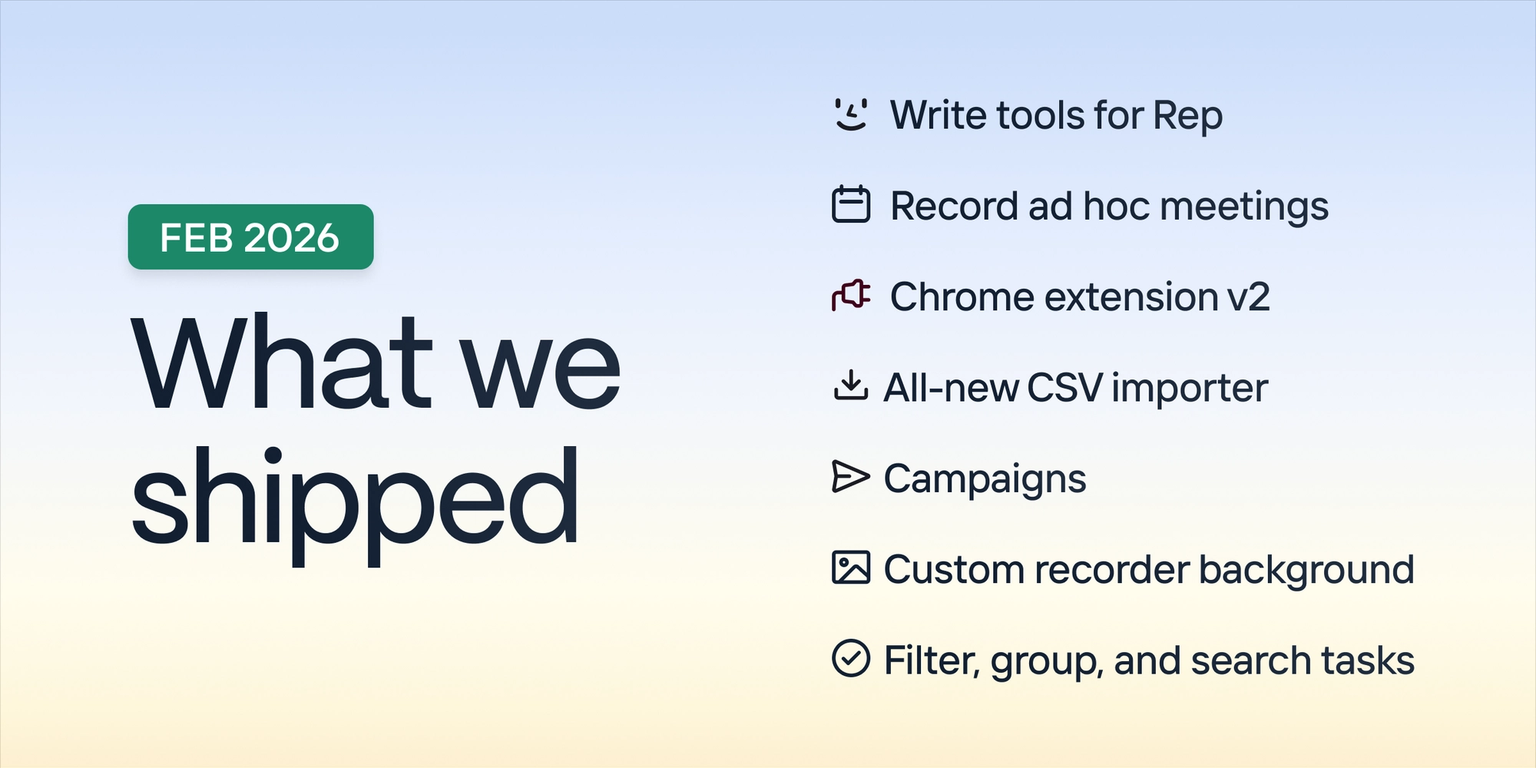 FEB 2026

What we shipped

Write tools for Rep

Record ad hoc meetings

Chrome extension v2

All-new CSV importer

Campaigns

Custom recorder background

Filter, group, and search tasks